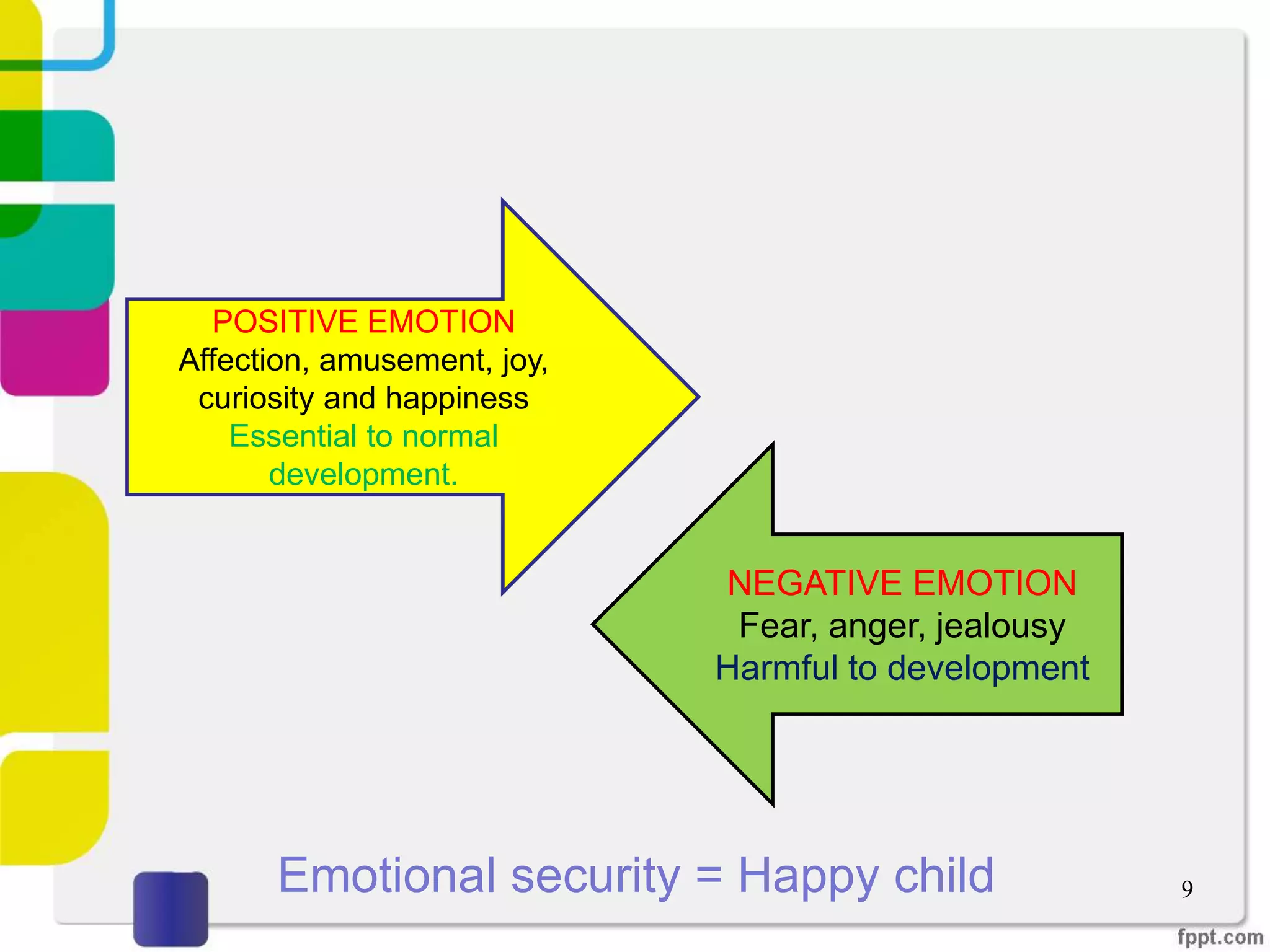 POSITIVE EMOTION
Affection, amusement, joy, curiosity and happiness
Essential to normal development.

NEGATIVE EMOTION
Fear, anger, jealousy
Harmful to development

Emotional security = Happy child

9

fppt.com